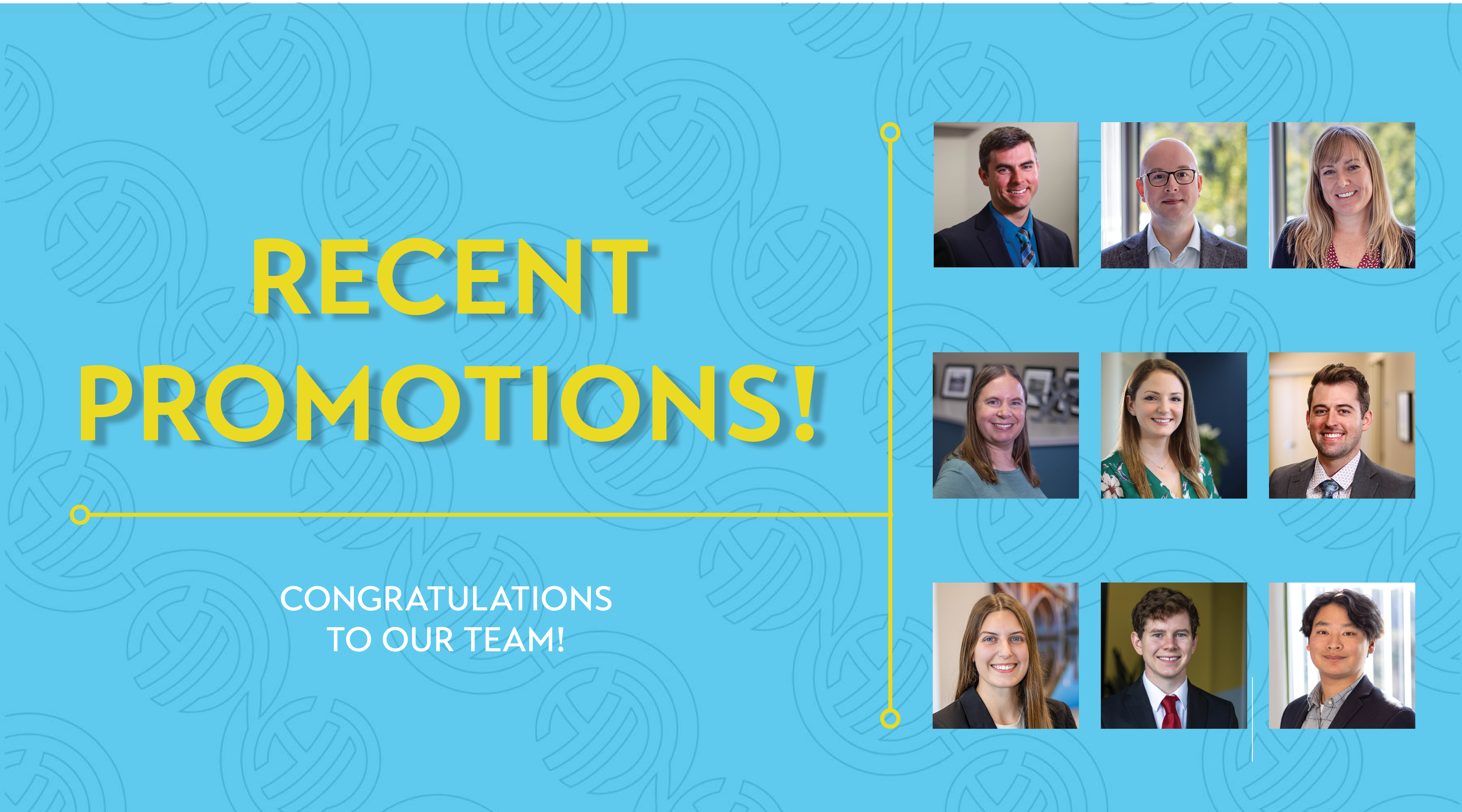 RECENT PROMOTIONS!

CONGRATULATIONS TO OUR TEAM!